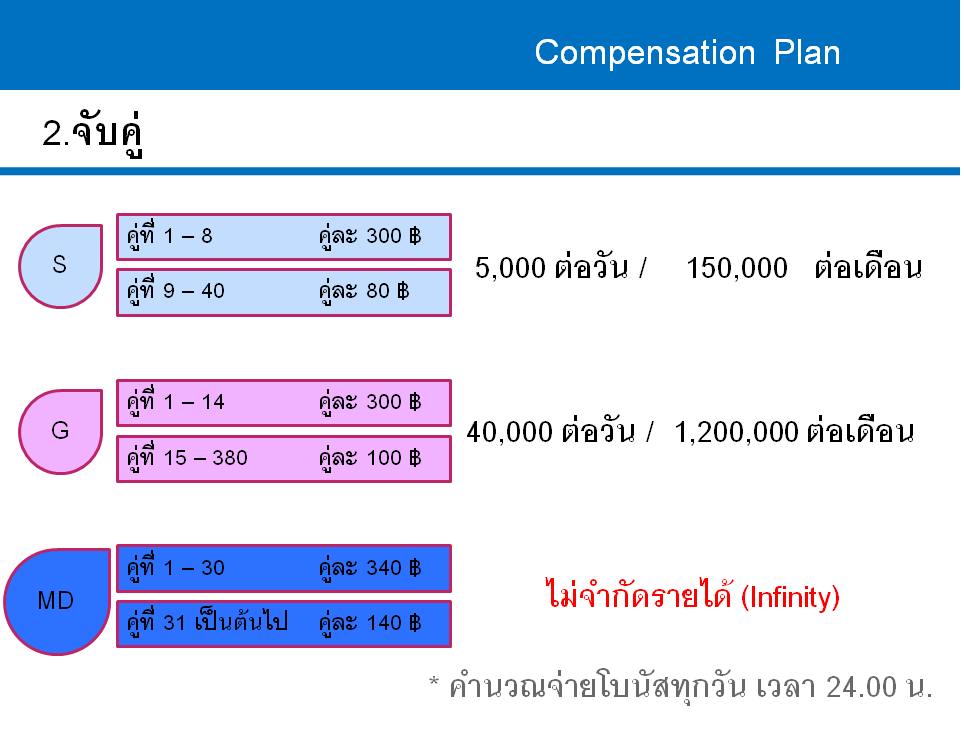 Compensation Plan

2.จับคู่

S

คู่ที่ 1 – 8 คู่ละ 300 ฿

คู่ที่ 9 – 40 คู่ละ 80 ฿

5,000 ต่อวัน / 150,000 ต่อเดือน

G

คู่ที่ 1 – 14 คู่ละ 300 ฿

คู่ที่ 15 – 380 คู่ละ 100 ฿

40,000 ต่อวัน / 1,200,000 ต่อเดือน

MD

คู่ที่ 1 – 30 คู่ละ 340 ฿

คู่ที่ 31 เป็นต้นไป คู่ละ 140 ฿

ไม่จำกัดรายได้ (Infinity)

* คำนวณจ่ายโบนัสทุกวัน เวลา 24.00 น.